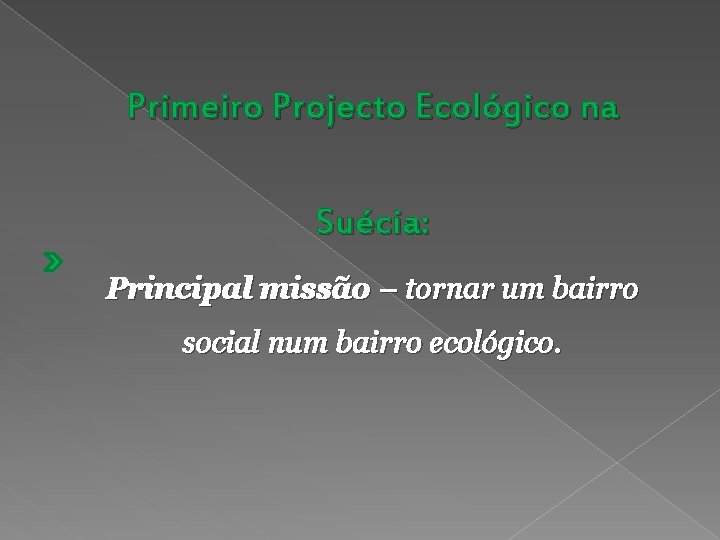 Primeiro Projecto Ecológico na

Suécia:

Principal missão – tornar um bairro social num bairro ecológico.